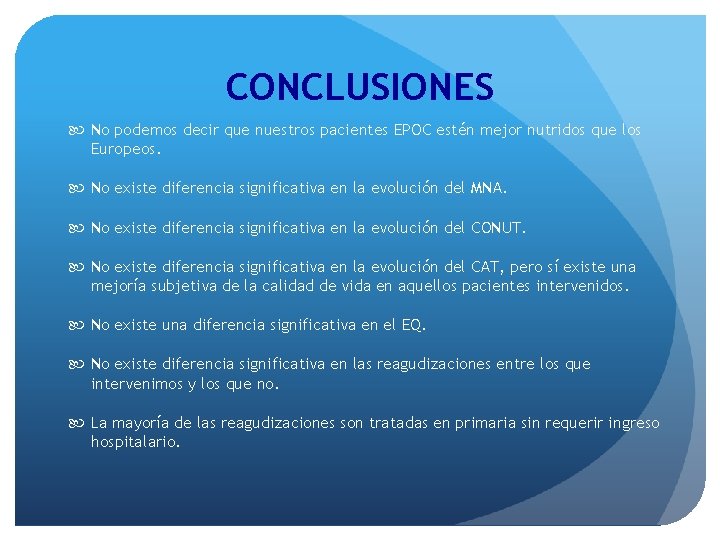 CONCLUSIONES

No podemos decir que nuestros pacientes EPOC estén mejor nutridos que los Europeos.

No existe diferencia significativa en la evolución del MNA.

No existe diferencia significativa en la evolución del CONUT.

No existe diferencia significativa en la evolución del CAT, pero sí existe una mejoría subjetiva de la calidad de vida en aquellos pacientes intervenidos.

No existe una diferencia significativa en el EQ.

No existe diferencia significativa en las reagudizaciones entre los que intervenimos y los que no.

La mayoría de las reagudizaciones son tratadas en primaria sin requerir ingreso hospitalario.